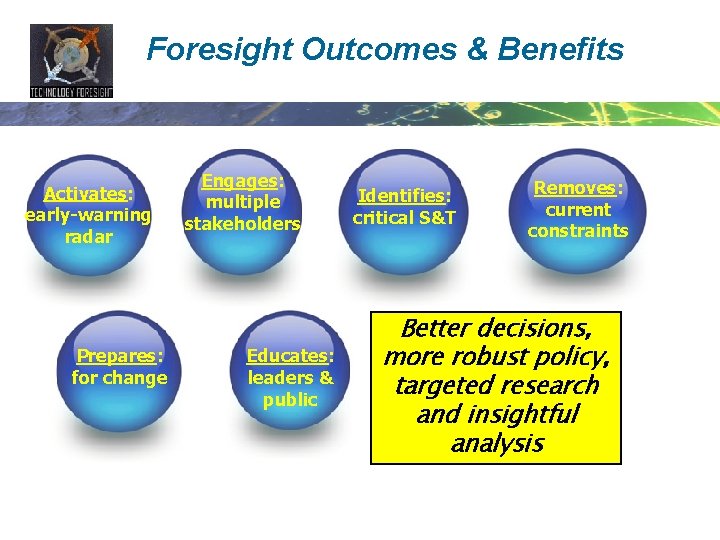 TECHNOLOGY FORESIGHT

Foresight Outcomes & Benefits

Activates: early-warning radar

Engages: multiple stakeholders

Identifies: critical S&T

Removes: current constraints

Prepares: for change

Educates: leaders & public

Better decisions, more robust policy, targeted research and insightful analysis